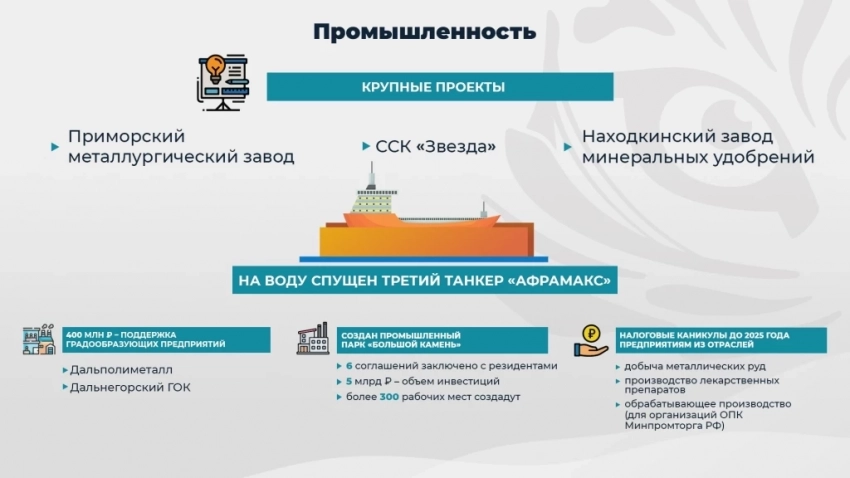 Промышленность

КРУПНЫЕ ПРОЕКТЫ

Приморский металлургический завод

ССК «Звезда»

Находкинский завод минеральных удобрений

НА ВОДУ СПУЩЕН ТРЕТИЙ ТАНКЕР «АФРАМАКС»

400 МЛН ₽ – ПОДДЕРЖКА ГРАДООБРАЗУЮЩИХ ПРЕДПРИЯТИЙ

Дальполиметалл

Дальнегорский ГОК

СОЗДАН ПРОМЫШЛЕННЫЙ ПАРК «БОЛЬШОЙ КАМЕНЬ»

6 соглашений заключено с резидентами

5 млрд ₽ – объем инвестиций

более 300 рабочих мест создадут

НАЛОГОВЫЕ КАНИКУЛЫ ДО 2025 ГОДА ПРЕДПРИЯТИЯМ ИЗ ОТРАСЛЕЙ

добыча металлических руд

производство лекарственных препаратов

обрабатывающее производство (для организаций ОПК Минпромторга РФ)